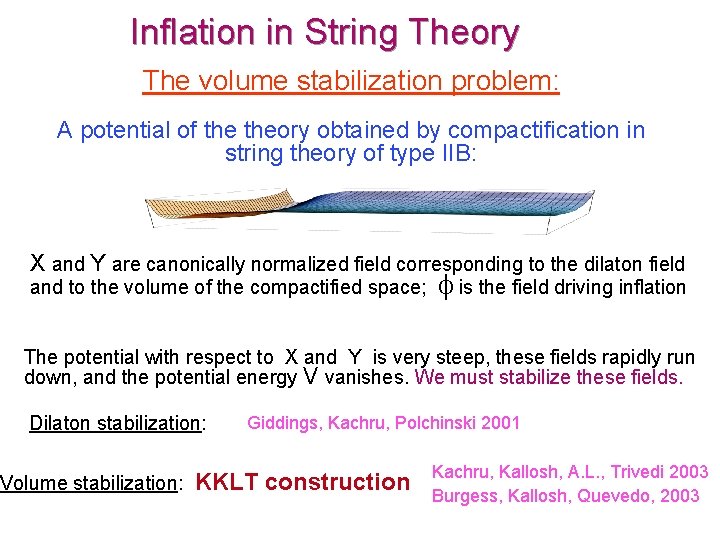 Inflation in String Theory

The volume stabilization problem:

A potential of the theory obtained by compactification in string theory of type IIB:

X and Y are canonically normalized field corresponding to the dilaton field and to the volume of the compactified space; $\phi$ is the field driving inflation

The potential with respect to X and Y is very steep, these fields rapidly run down, and the potential energy V vanishes. We must stabilize these fields.

Dilaton stabilization: Giddings, Kachru, Polchinski 2001

Volume stabilization: KKLT construction Kachru, Kallosh, A.L., Trivedi 2003 Burgess, Kallosh, Quevedo, 2003